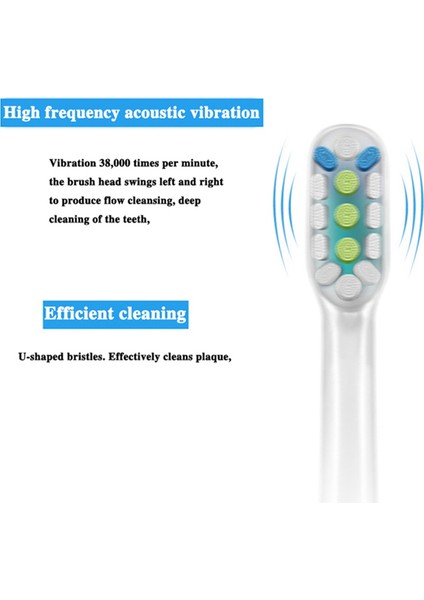 High frequency acoustic vibration

Vibration 38,000 times per minute, the brush head swings left and right to produce flow cleansing, deep cleaning of the teeth,

Efficient cleaning

U-shaped bristles. Effectively cleans plaque,